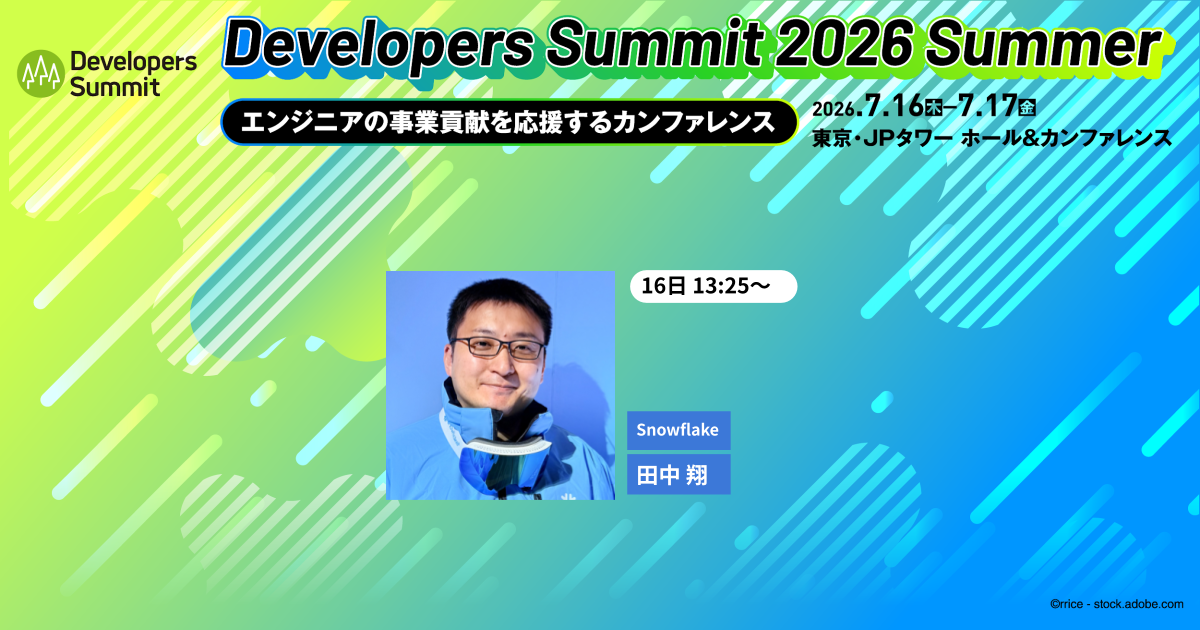 Developers Summit

Developers Summit 2026 Summer

エンジニアの事業貢献を応援するカンファレンス

2026.7.16木–7.17金
東京・JPタワー ホール&カンファレンス

16日 13:25〜

Snowflake

田中 翔

©rrice - stock.adobe.com